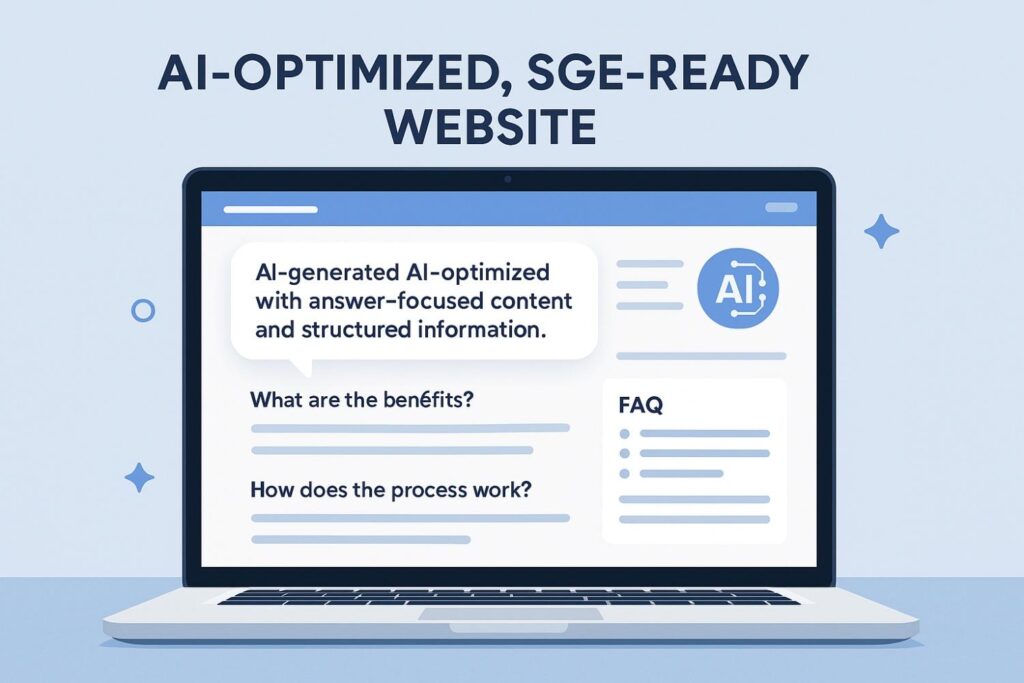 AI-OPTIMIZED, SGE-READY WEBSITE

AI-generated AI-optimized with answer-focused content and structured information.

AI

What are the benefits?

How does the process work?

FAQ